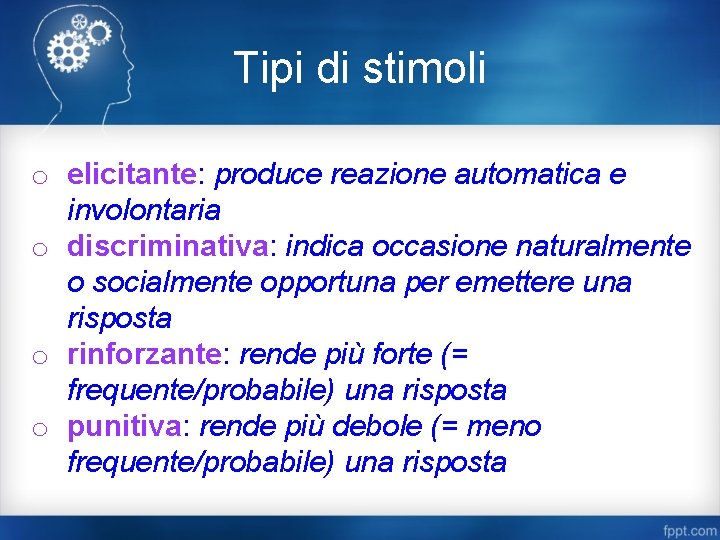 Tipi di stimoli

o elicitante: produce reazione automatica e involontaria
o discriminativa: indica occasione naturalmente o socialmente opportuna per emettere una risposta
o rinforzante: rende più forte (= frequente/probabile) una risposta
o punitiva: rende più debole (= meno frequente/probabile) una risposta

fppt.com